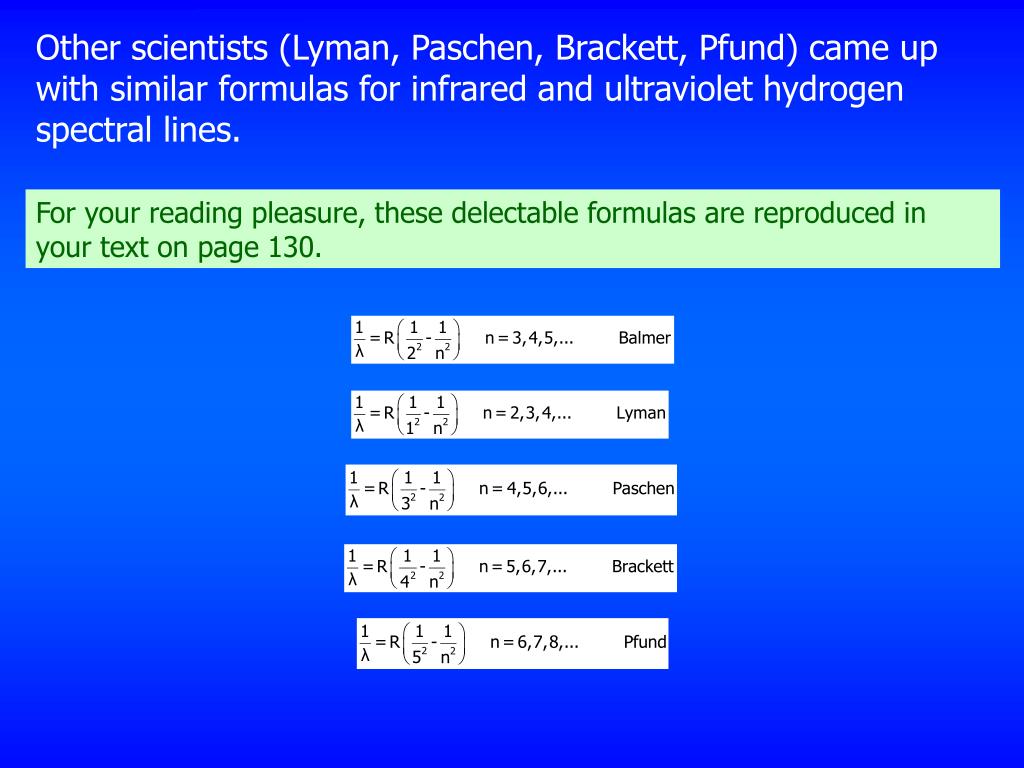 Other scientists (Lyman, Paschen, Brackett, Pfund) came up with similar formulas for infrared and ultraviolet hydrogen spectral lines.

For your reading pleasure, these delectable formulas are reproduced in your text on page 130.

$\frac{1}{\lambda} = R\left(\frac{1}{2^2} - \frac{1}{n^2}\right)$ $n = 3,4,5,...$ Balmer

$\frac{1}{\lambda} = R\left(\frac{1}{1^2} - \frac{1}{n^2}\right)$ $n = 2,3,4,...$ Lyman

$\frac{1}{\lambda} = R\left(\frac{1}{3^2} - \frac{1}{n^2}\right)$ $n = 4,5,6,...$ Paschen

$\frac{1}{\lambda} = R\left(\frac{1}{4^2} - \frac{1}{n^2}\right)$ $n = 5,6,7,...$ Brackett

$\frac{1}{\lambda} = R\left(\frac{1}{5^2} - \frac{1}{n^2}\right)$ $n = 6,7,8,...$ Pfund